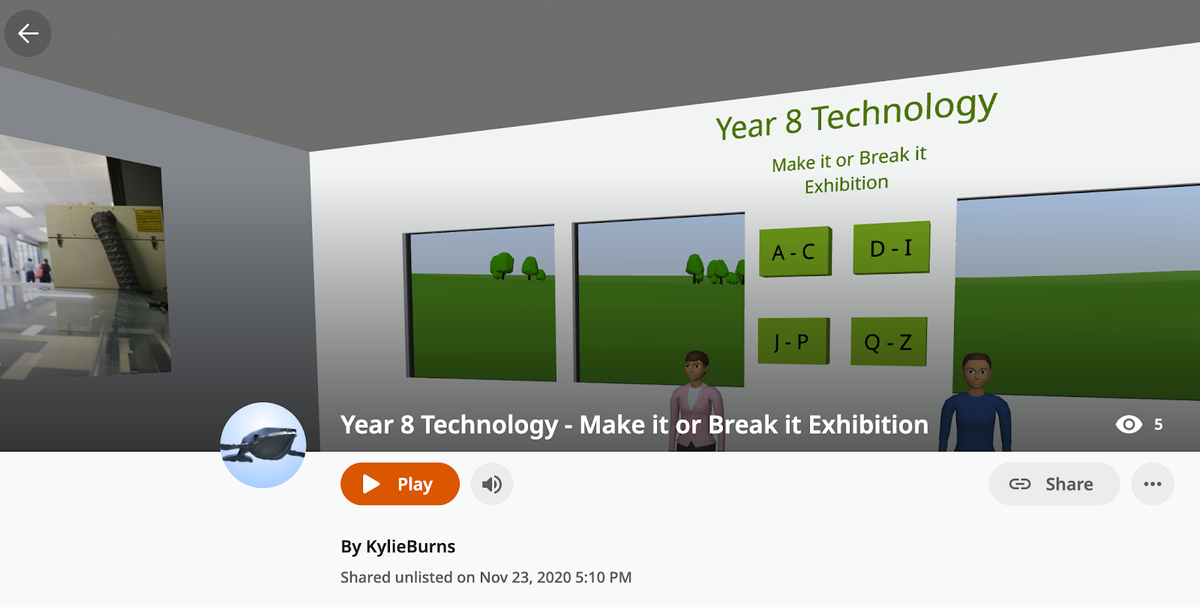 Year 8 Technology

Make it or Break it Exhibition

A - C

D - I

J - P

Q - Z

Year 8 Technology - Make it or Break it Exhibition

5

Play

Share

By KylieBurns

Shared unlisted on Nov 23, 2020 5:10 PM